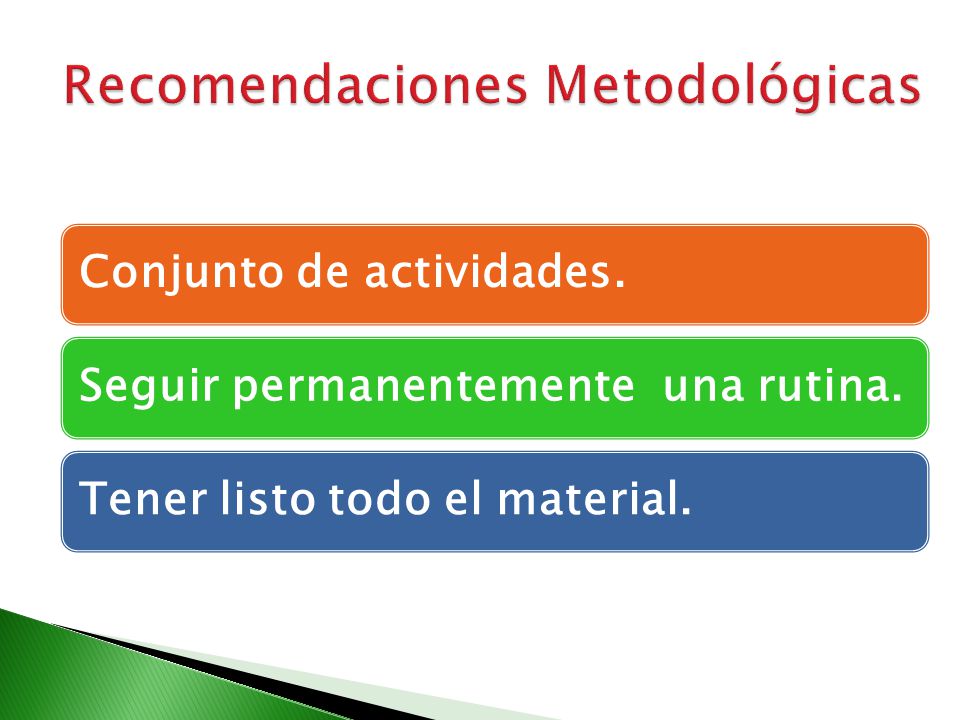 Recomendaciones Metodológicas

Conjunto de actividades.

Seguir permanentemente una rutina.

Tener listo todo el material.